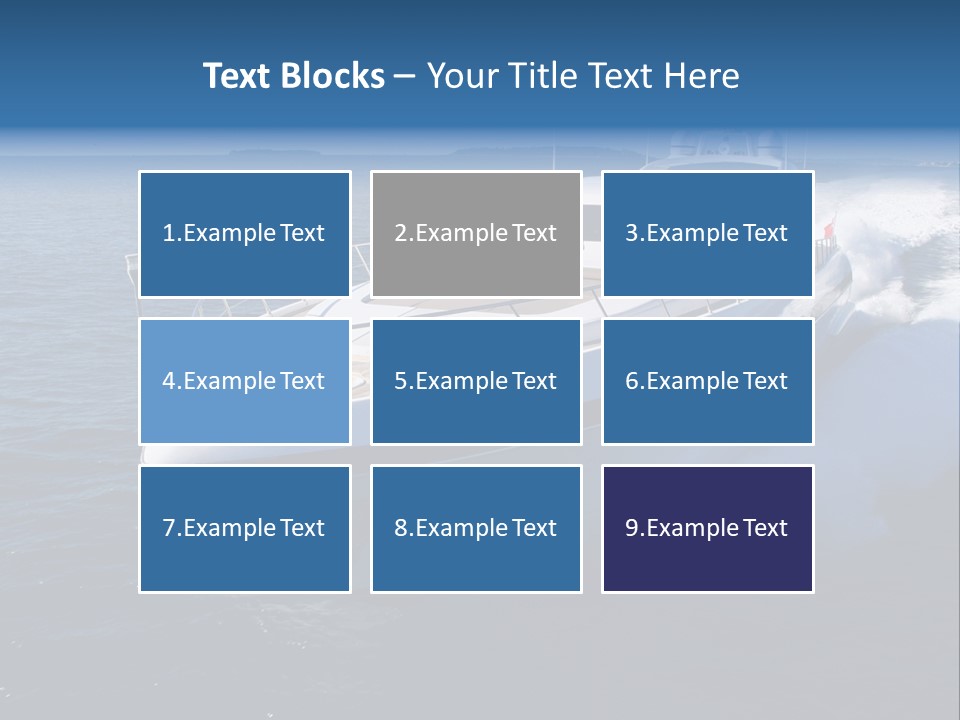 Text Blocks – Your Title Text Here

1.Example Text

2.Example Text

3.Example Text

4.Example Text

5.Example Text

6.Example Text

7.Example Text

8.Example Text

9.Example Text